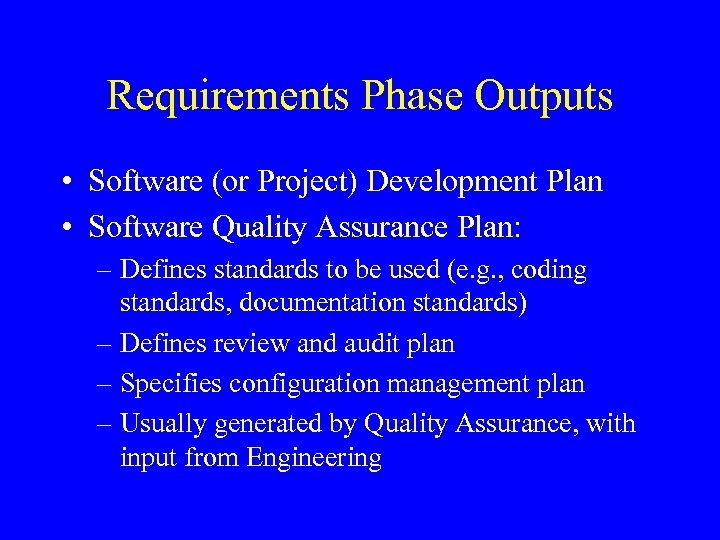 Requirements Phase Outputs

• Software (or Project) Development Plan
• Software Quality Assurance Plan:
– Defines standards to be used (e.g., coding standards, documentation standards)
– Defines review and audit plan
– Specifies configuration management plan
– Usually generated by Quality Assurance, with input from Engineering